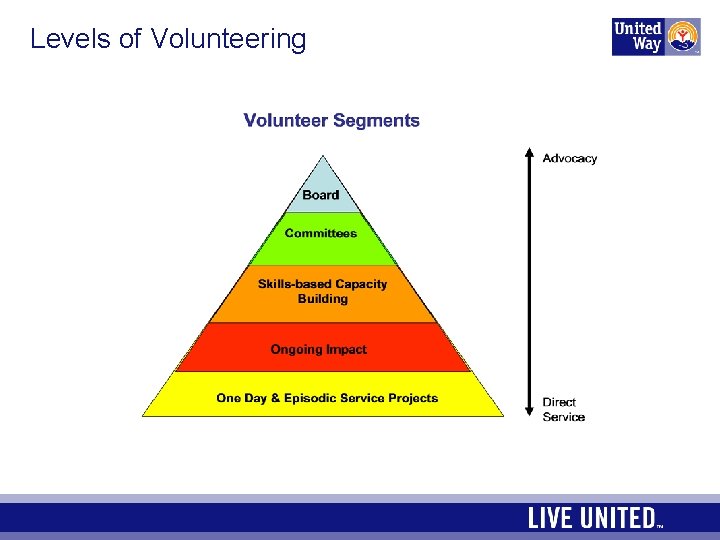 Levels of Volunteering

United Way

Volunteer Segments

Board

Committees

Skills-based Capacity Building

Ongoing Impact

One Day & Episodic Service Projects

Advocacy

Direct Service

LIVE UNITED™